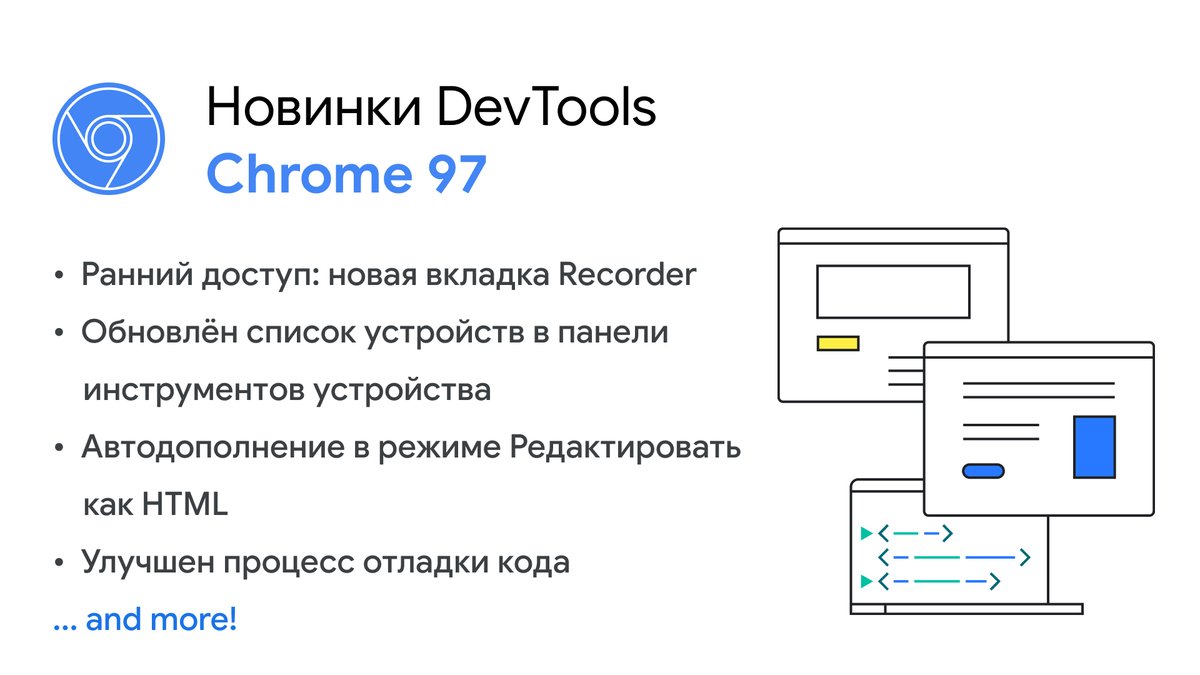 Новинки DevTools
Chrome 97

• Ранний доступ: новая вкладка Recorder
• Обновлён список устройств в панели инструментов устройства
• Автодополнение в режиме Редактировать как HTML
• Улучшен процесс отладки кода
... and more!